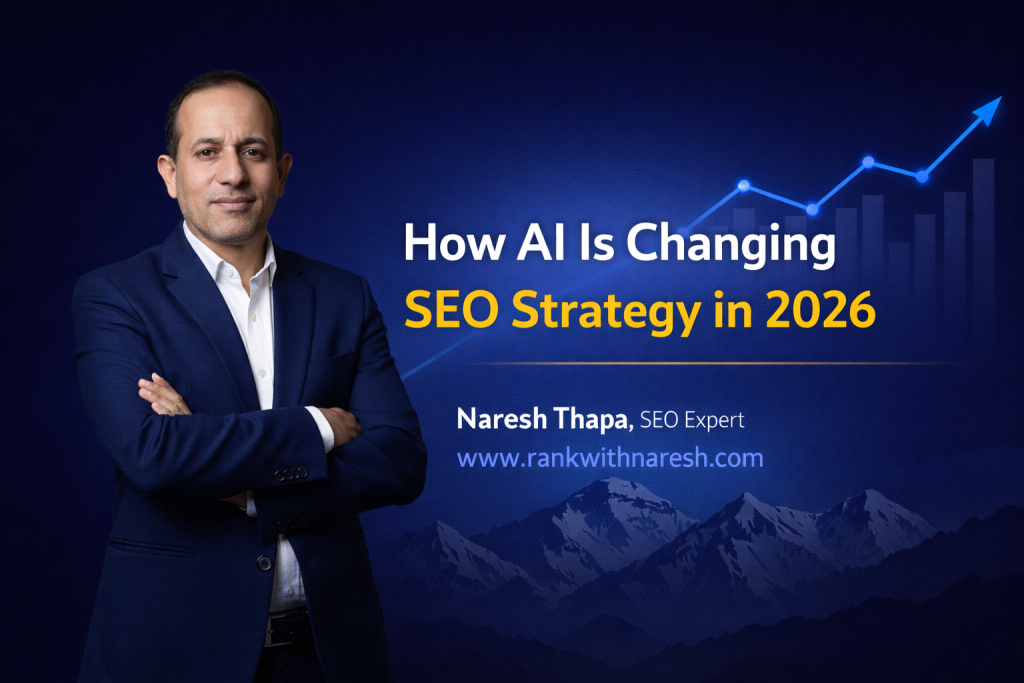 How AI Is Changing
SEO Strategy in 2026

Naresh Thapa, SEO Expert
www.rankwithnaresh.com